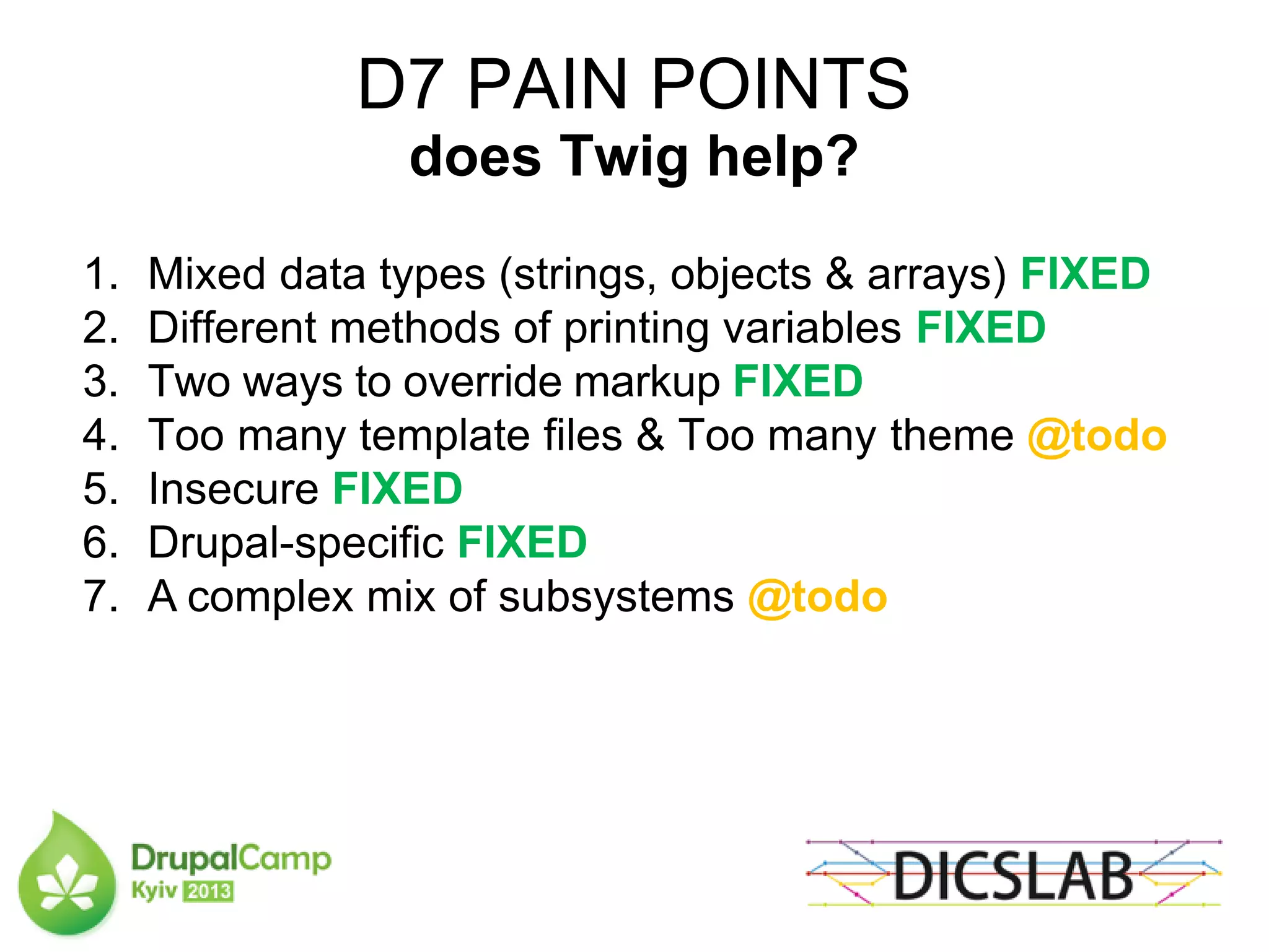 D7 PAIN POINTS
does Twig help?

1. Mixed data types (strings, objects & arrays) FIXED
2. Different methods of printing variables FIXED
3. Two ways to override markup FIXED
4. Too many template files & Too many theme @todo
5. Insecure FIXED
6. Drupal-specific FIXED
7. A complex mix of subsystems @todo

DrupalCamp
Kyiv 2013

DICSLAB